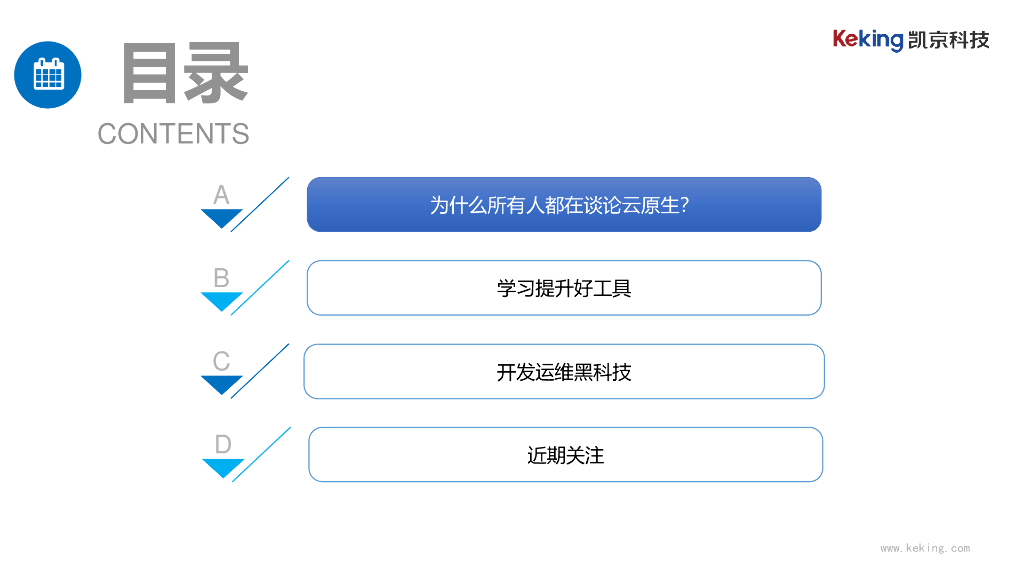 目录
CONTENTS

Keking 凯京科技

A
为什么所有人都在谈论云原生?

B
学习提升好工具

C
开发运维黑科技

D
近期关注

www.keking.com